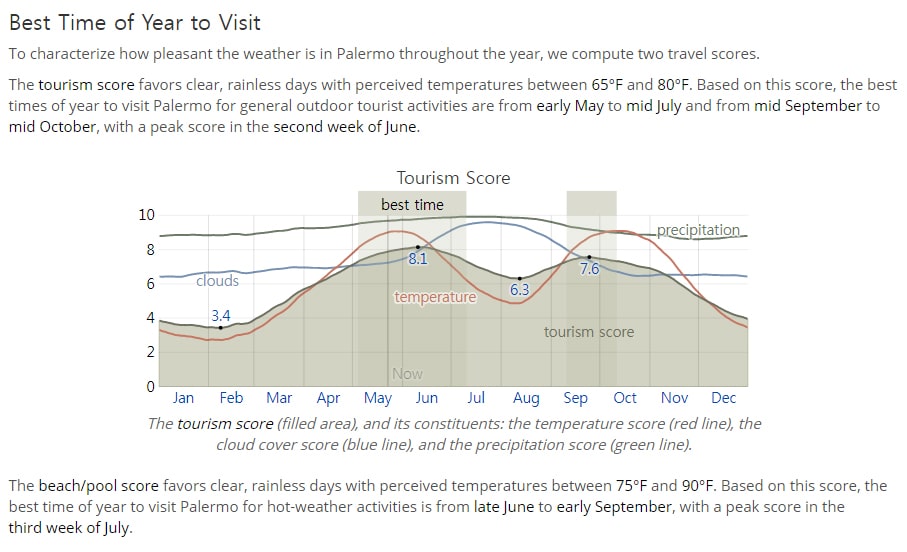 Best Time of Year to Visit

To characterize how pleasant the weather is in Palermo throughout the year, we compute two travel scores.

The tourism score favors clear, rainless days with perceived temperatures between 65°F and 80°F. Based on this score, the best times of year to visit Palermo for general outdoor tourist activities are from early May to mid July and from mid September to mid October, with a peak score in the second week of June.

Tourism Score

best time

10
8
6
4
2
0

precipitation
clouds
temperature
tourism score
3.4
8.1
6.3
7.6
Now

Jan Feb Mar Apr May Jun Jul Aug Sep Oct Nov Dec

The tourism score (filled area), and its constituents: the temperature score (red line), the cloud cover score (blue line), and the precipitation score (green line).

The beach/pool score favors clear, rainless days with perceived temperatures between 75°F and 90°F. Based on this score, the best time of year to visit Palermo for hot-weather activities is from late June to early September, with a peak score in the third week of July.